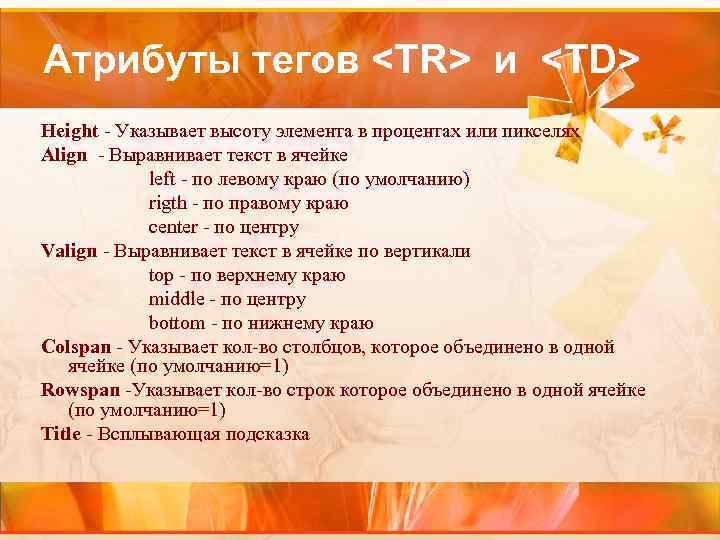 Атрибуты тегов <TR> и <TD>

Height - Указывает высоту элемента в процентах или пикселях

Align - Выравнивает текст в ячейке

left - по левому краю (по умолчанию)

rigth - по правому краю

center - по центру

Valign - Выравнивает текст в ячейке по вертикали

top - по верхнему краю

middle - по центру

bottom - по нижнему краю

Colspan - Указывает кол-во столбцов, которое объединено в одной ячейке (по умолчанию=1)

Rowspan -Указывает кол-во строк которое объединено в одной ячейке (по умолчанию=1)

Title - Всплывающая подсказка